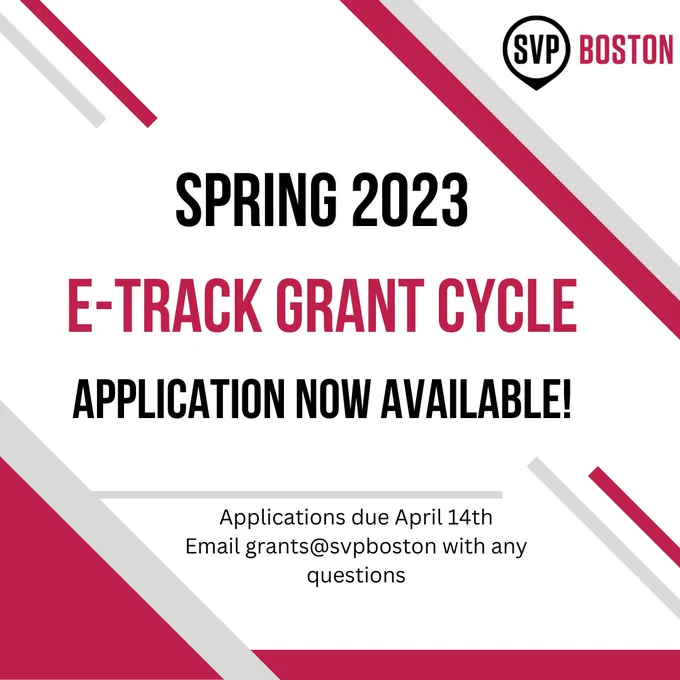 SVP BOSTON

SPRING 2023

E-TRACK GRANT CYCLE

APPLICATION NOW AVAILABLE!

Applications due April 14th
Email grants@svpboston with any questions